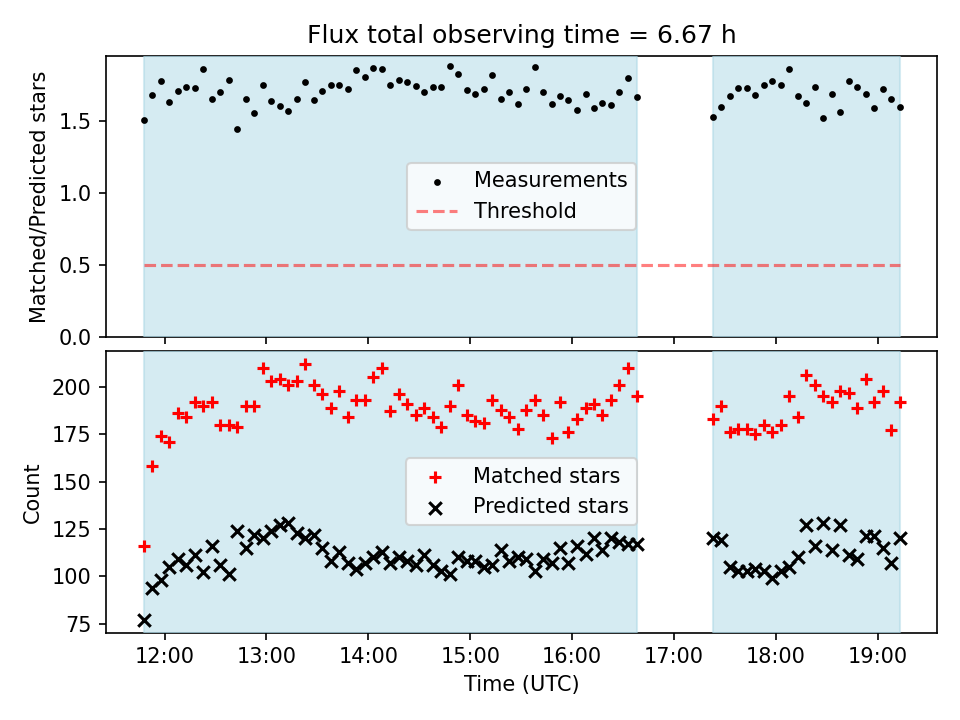 Flux total observing time = 6.67 h

Matched/Predicted stars

1.5
1.0
0.5
0.0

Measurements
Threshold

Count

200
175
150
125
100
75

Matched stars
Predicted stars

12:00 13:00 14:00 15:00 16:00 17:00 18:00 19:00

Time (UTC)